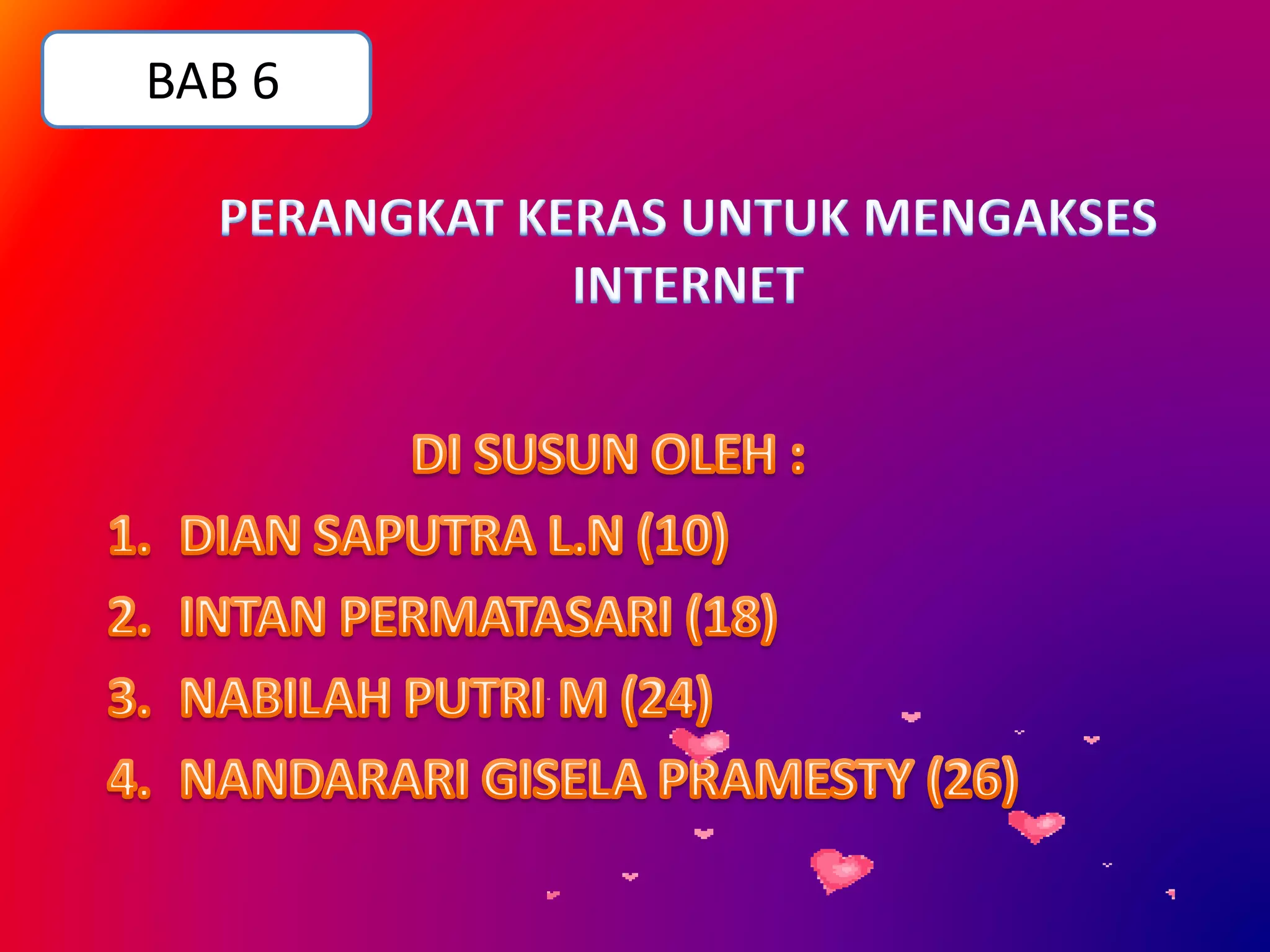 BAB 6

PERANGKAT KERAS UNTUK MENGAKSES INTERNET

DI SUSUN OLEH :

1. DIAN SAPUTRA L.N (10)
2. INTAN PERMATASARI (18)
3. NABILAH PUTRI M (24)
4. NANDARARI GISELA PRAMESTY (26)